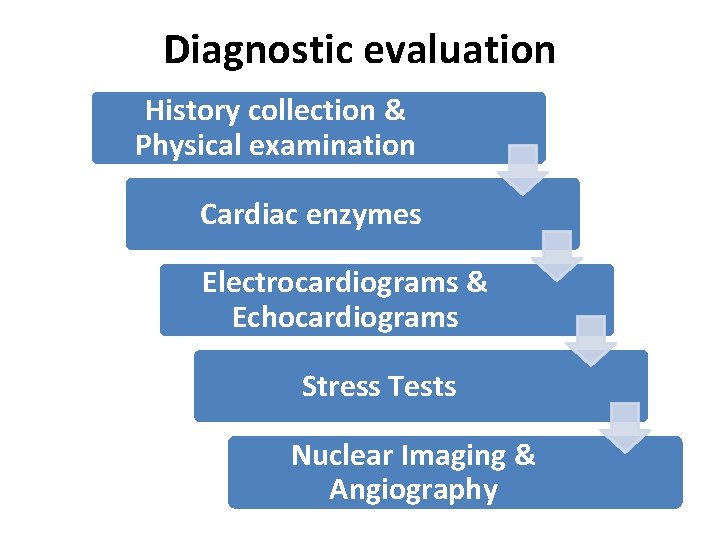 Diagnostic evaluation

History collection & Physical examination

Cardiac enzymes

Electrocardiograms & Echocardiograms

Stress Tests

Nuclear Imaging & Angiography